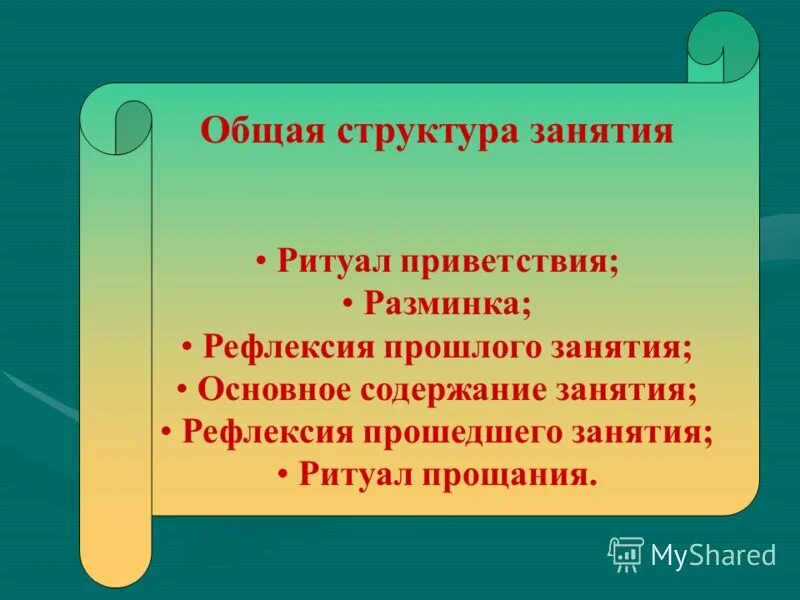 Общая структура занятия

• Ритуал приветствия;
• Разминка;
• Рефлексия прошлого занятия;
• Основное содержание занятия;
• Рефлексия прошедшего занятия;
• Ритуал прощания.

MyShared